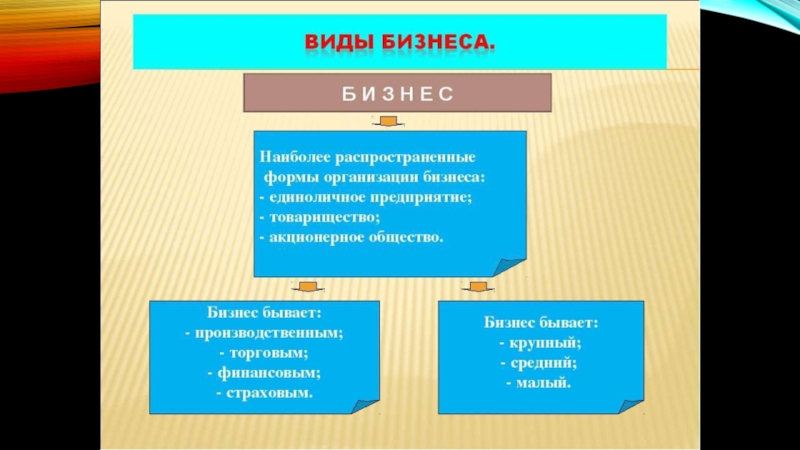 ВИДЫ БИЗНЕСА.

БИЗНЕС

Наиболее распространенные формы организации бизнеса:
- единоличное предприятие;
- товарищество;
- акционерное общество.

Бизнес бывает:
- производственным;
- торговым;
- финансовым;
- страховым.

Бизнес бывает:
- крупный;
- средний;
- малый.